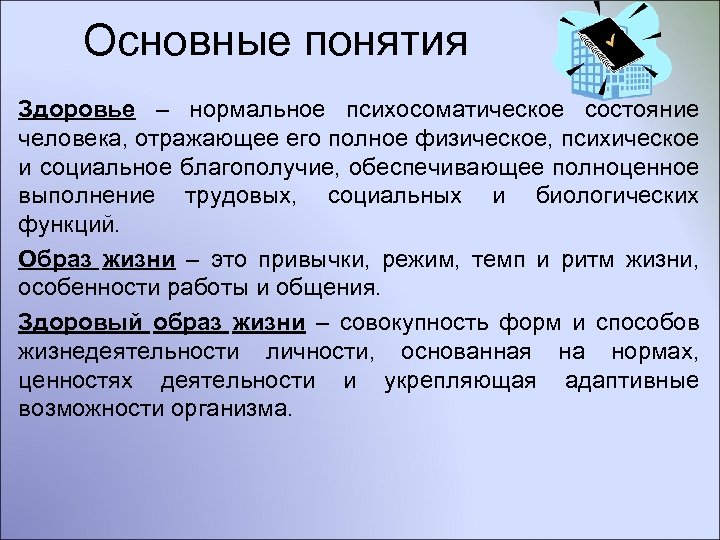 Основные понятия

Здоровье – нормальное психосоматическое состояние человека, отражающее его полное физическое, психическое и социальное благополучие, обеспечивающее полноценное выполнение трудовых, социальных и биологических функций.

Образ жизни – это привычки, режим, темп и ритм жизни, особенности работы и общения.

Здоровый образ жизни – совокупность форм и способов жизнедеятельности личности, основанная на нормах, ценностях деятельности и укрепляющая адаптивные возможности организма.